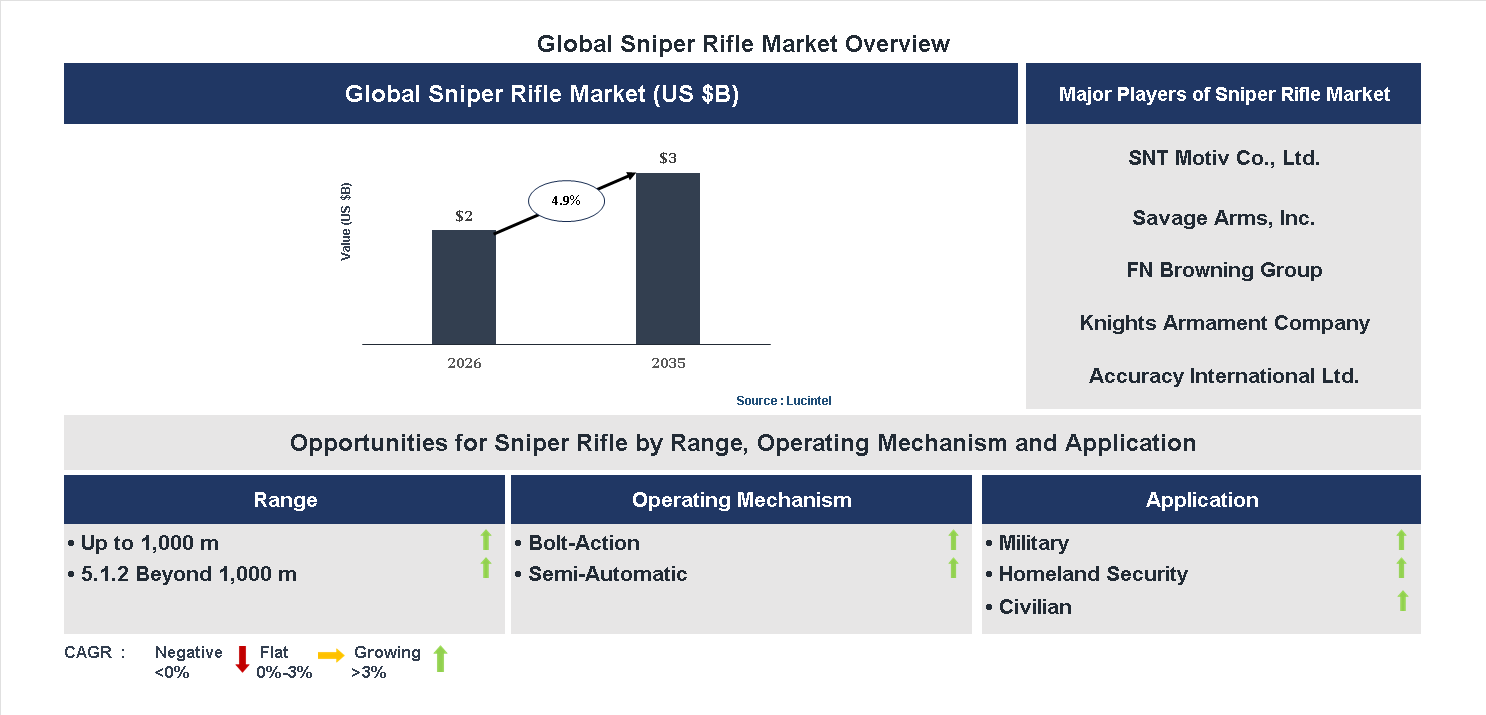 Global Sniper Rifle Market Overview

Global Sniper Rifle Market (US $B)

Value (US $B)

$2

4.9%

$3

2026

2035

Source : Lucintel

Major Players of Sniper Rifle Market

SNT Motiv Co., Ltd.

Savage Arms, Inc.

FN Browning Group

Knights Armament Company

Accuracy International Ltd.

Opportunities for Sniper Rifle by Range, Operating Mechanism and Application

Range

• Up to 1,000 m
• 5.1.2 Beyond 1,000 m

Operating Mechanism

• Bolt-Action
• Semi-Automatic

Application

• Military
• Homeland Security
• Civilian

CAGR : Negative <0% Flat 0%-3% Growing >3%